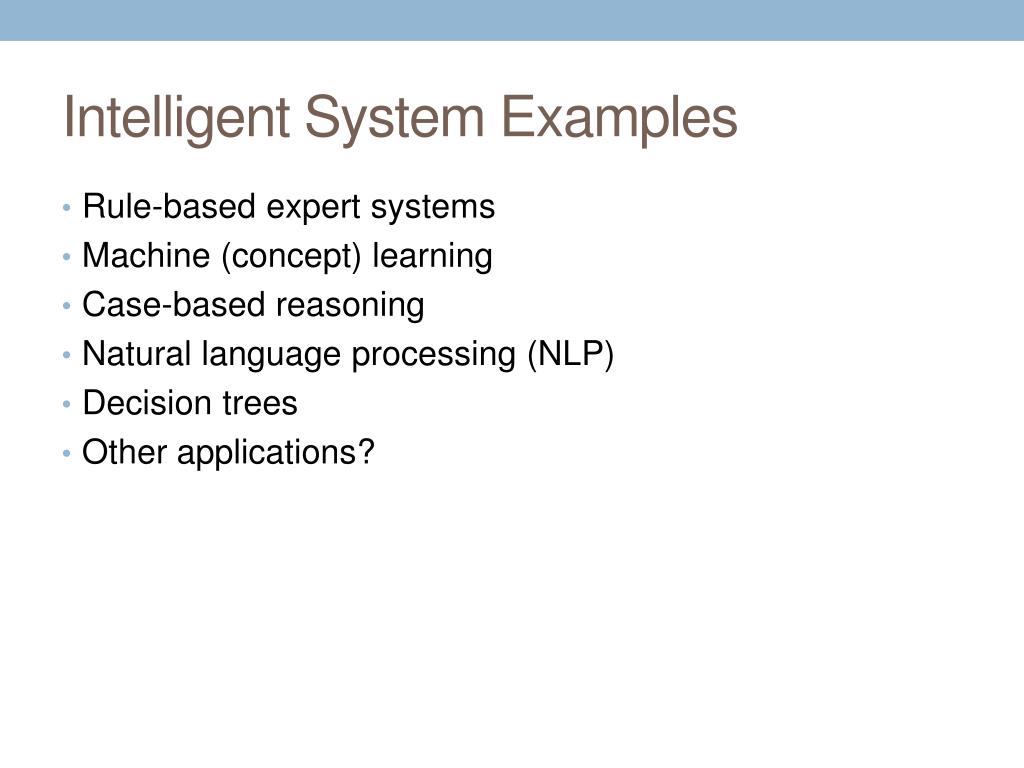 Intelligent System Examples

• Rule-based expert systems
• Machine (concept) learning
• Case-based reasoning
• Natural language processing (NLP)
• Decision trees
• Other applications?